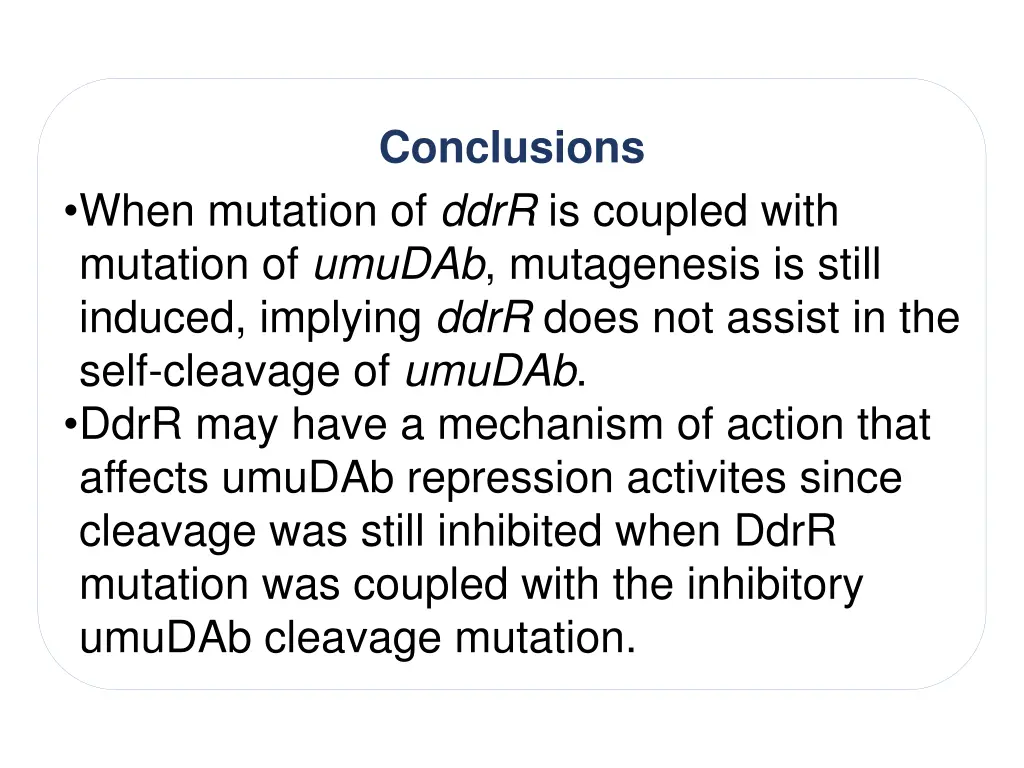 Conclusions

•When mutation of ddrR is coupled with mutation of umuDAb, mutagenesis is still induced, implying ddrR does not assist in the self-cleavage of umuDAb.

•DdrR may have a mechanism of action that affects umuDAb repression activites since cleavage was still inhibited when DdrR mutation was coupled with the inhibitory umuDAb cleavage mutation.